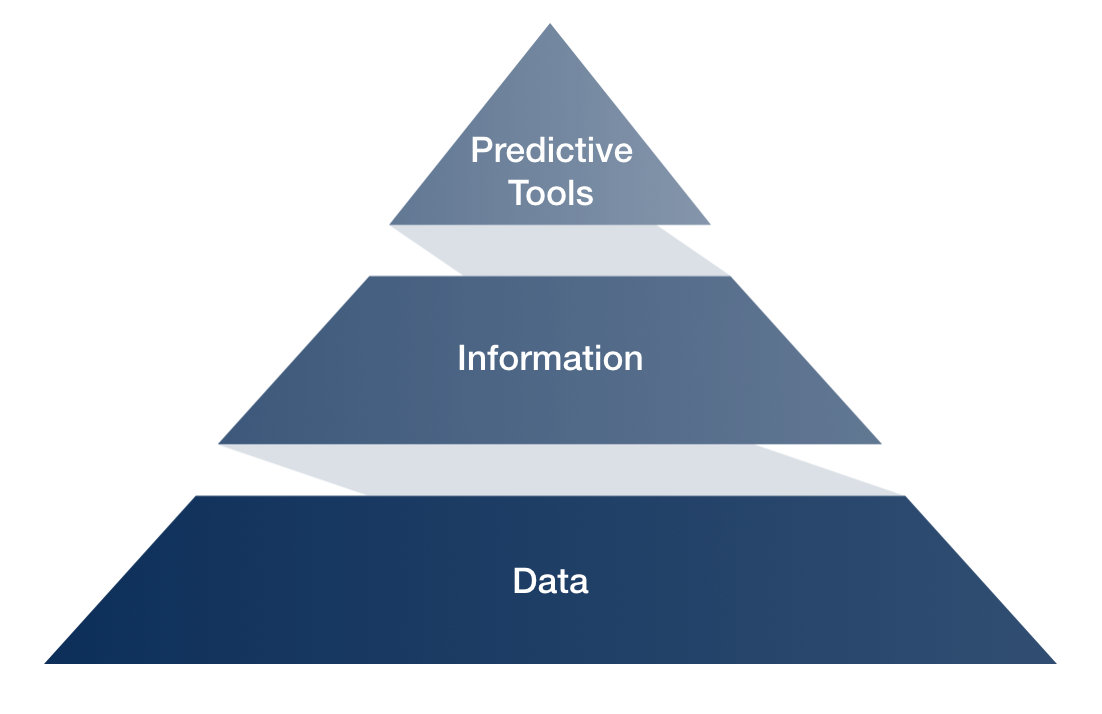 Predictive Tools

Information

Data